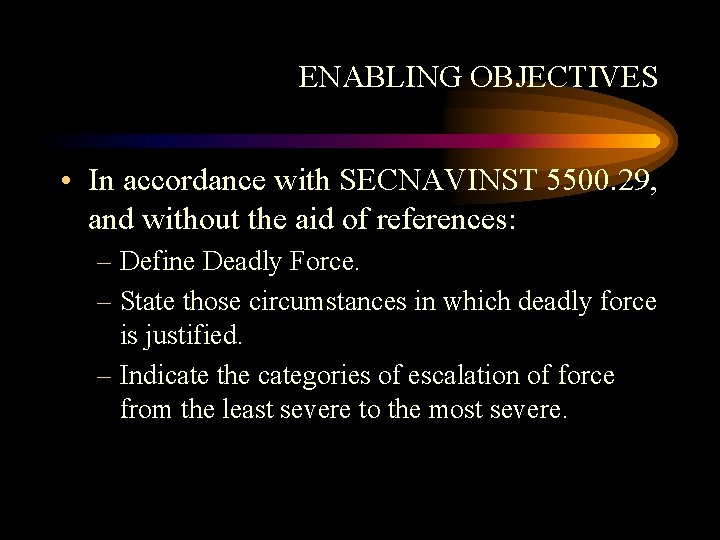 ENABLING OBJECTIVES

• In accordance with SECNAVINST 5500.29, and without the aid of references:

– Define Deadly Force.

– State those circumstances in which deadly force is justified.

– Indicate the categories of escalation of force from the least severe to the most severe.